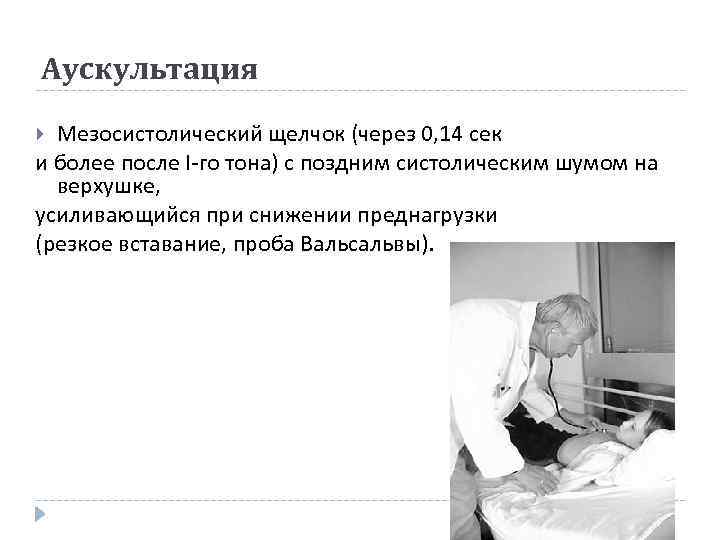 Аускультация

Мезосистолический щелчок (через 0,14 сек
и более после I-го тона) с поздним систолическим шумом на верхушке,
усиливающийся при снижении преднагрузки
(резкое вставание, проба Вальсальвы).